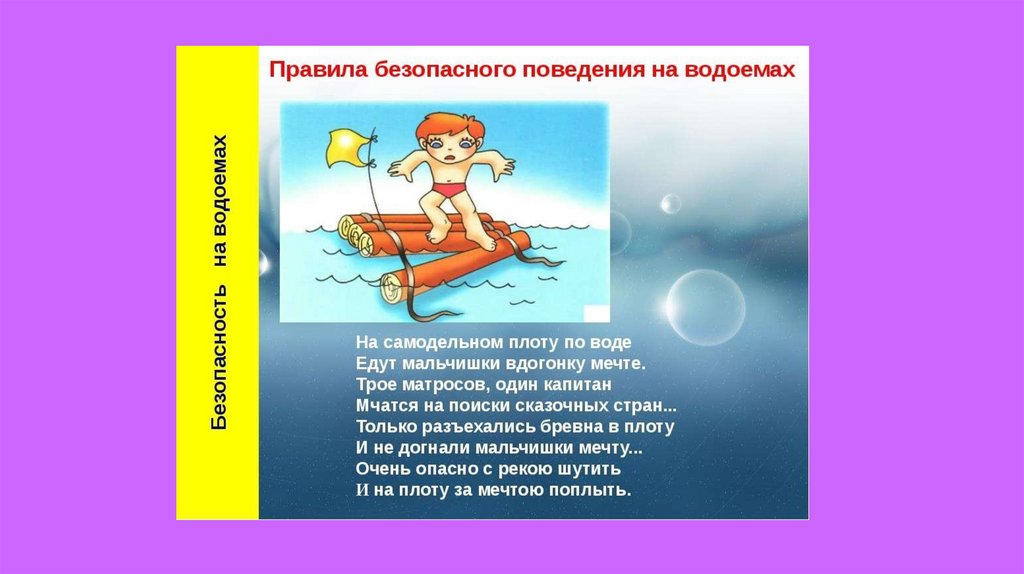 Безопасность на водоемах

Правила безопасного поведения на водоемах

На самодельном плоту по воде
Едут мальчишки вдогонку мечте.
Трое матросов, один капитан
Мчатся на поиски сказочных стран...
Только разъехались бревна в плоту
И не догнали мальчишки мечту...
Очень опасно с рекою шутить
И на плоту за мечтою поплыть.